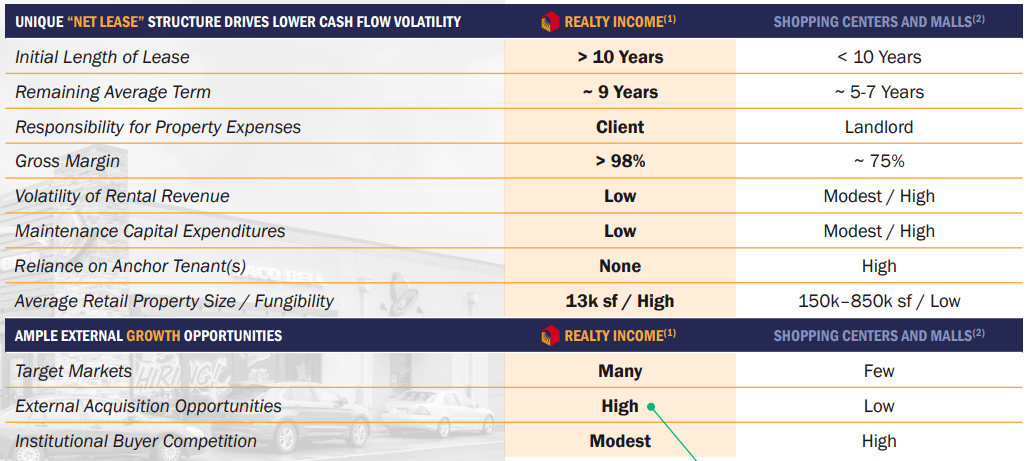 | UNIQUE "NET LEASE" STRUCTURE DRIVES LOWER CASH FLOW VOLATILITY | REALTY INCOME$^{(1)}$ | SHOPPING CENTERS AND MALLS$^{(2)}$ |
|---|---|---|
| Initial Length of Lease | > 10 Years | < 10 Years |
| Remaining Average Term | ~ 9 Years | ~ 5-7 Years |
| Responsibility for Property Expenses | Client | Landlord |
| Gross Margin | > 98% | ~ 75% |
| Volatility of Rental Revenue | Low | Modest / High |
| Maintenance Capital Expenditures | Low | Modest / High |
| Reliance on Anchor Tenant(s) | None | High |
| Average Retail Property Size / Fungibility | 13k sf / High | 150k–850k sf / Low |
| AMPLE EXTERNAL GROWTH OPPORTUNITIES | REALTY INCOME$^{(1)}$ | SHOPPING CENTERS AND MALLS$^{(2)}$ |
| Target Markets | Many | Few |
| External Acquisition Opportunities | High | Low |
| Institutional Buyer Competition | Modest | High |